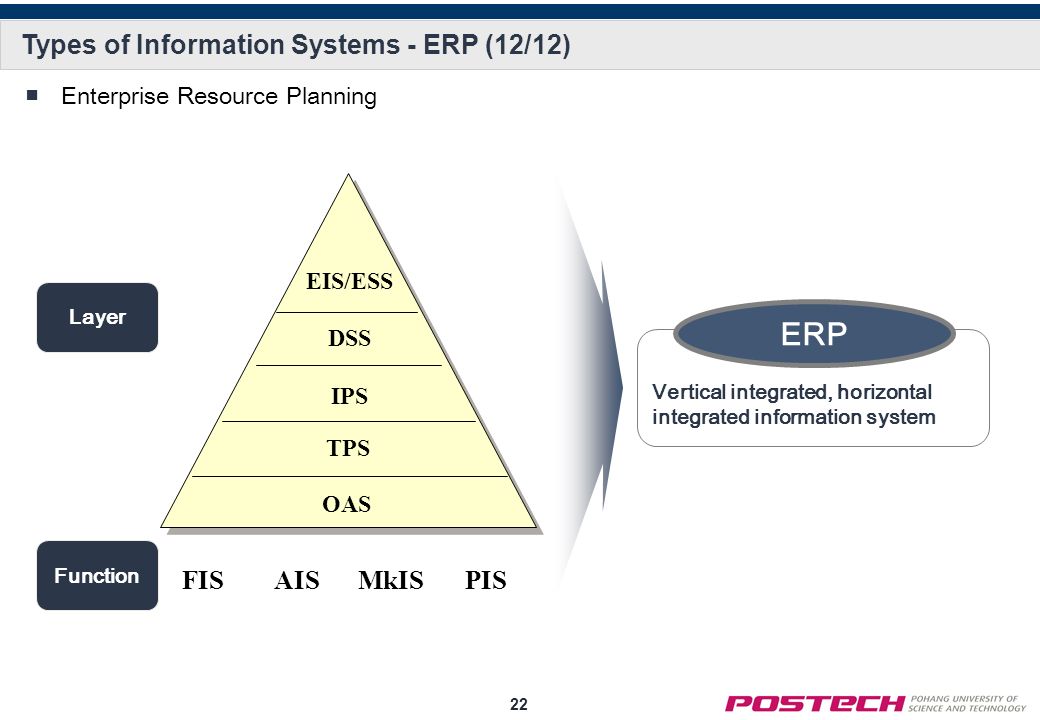 Types of Information Systems - ERP (12/12)

■ Enterprise Resource Planning

Layer

EIS/ESS

DSS

IPS

TPS

OAS

Function

FIS AIS MkIS PIS

ERP

Vertical integrated, horizontal integrated information system

22

POSTECH POHANG UNIVERSITY OF SCIENCE AND TECHNOLOGY